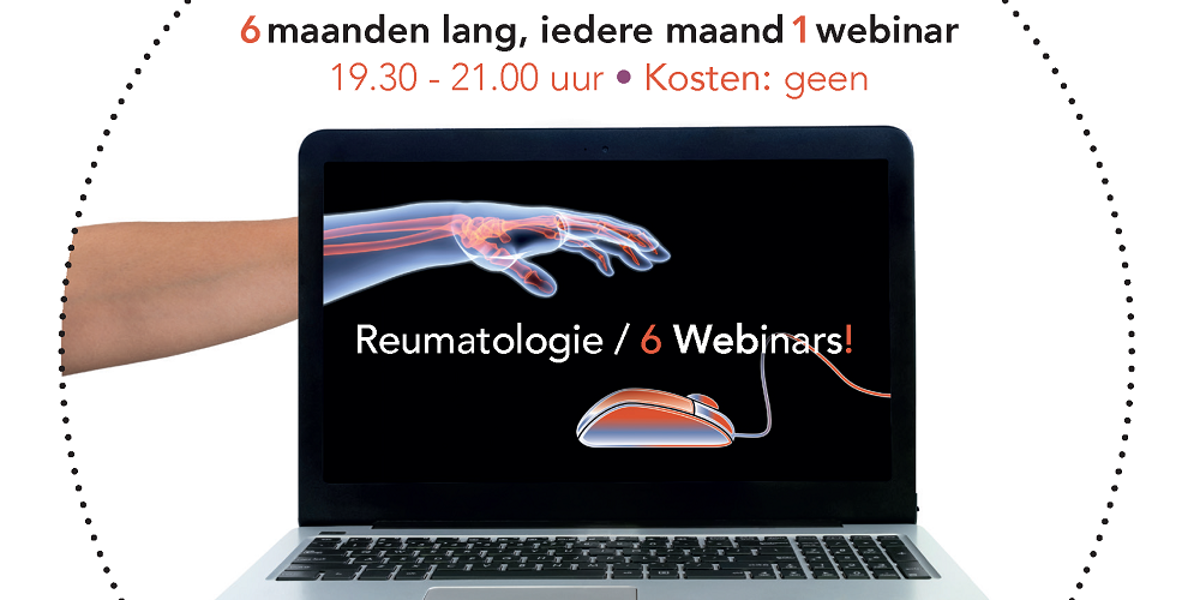 6 maanden lang, iedere maand 1 webinar
19.30 - 21.00 uur • Kosten: geen

Reumatologie / 6 Webinars!